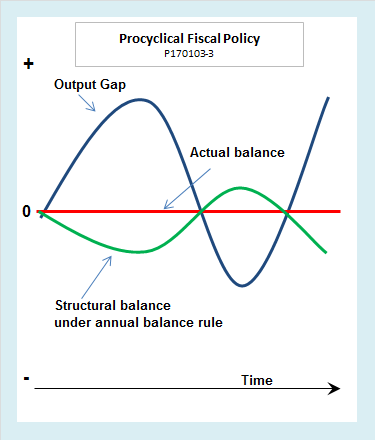 Procyclical Fiscal Policy
P170103-3

+

Output Gap

Actual balance

0

Structural balance under annual balance rule

-

Time